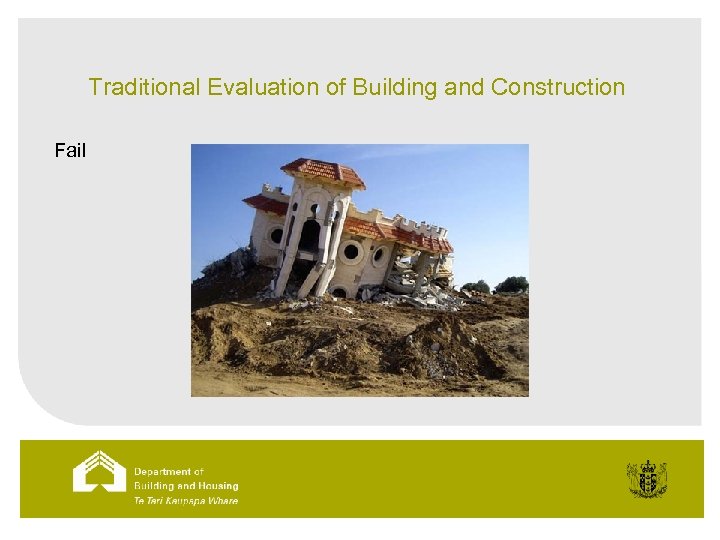 Traditional Evaluation of Building and Construction

Fail

Department of
Building and Housing
Te Tari Kaupapa Whare